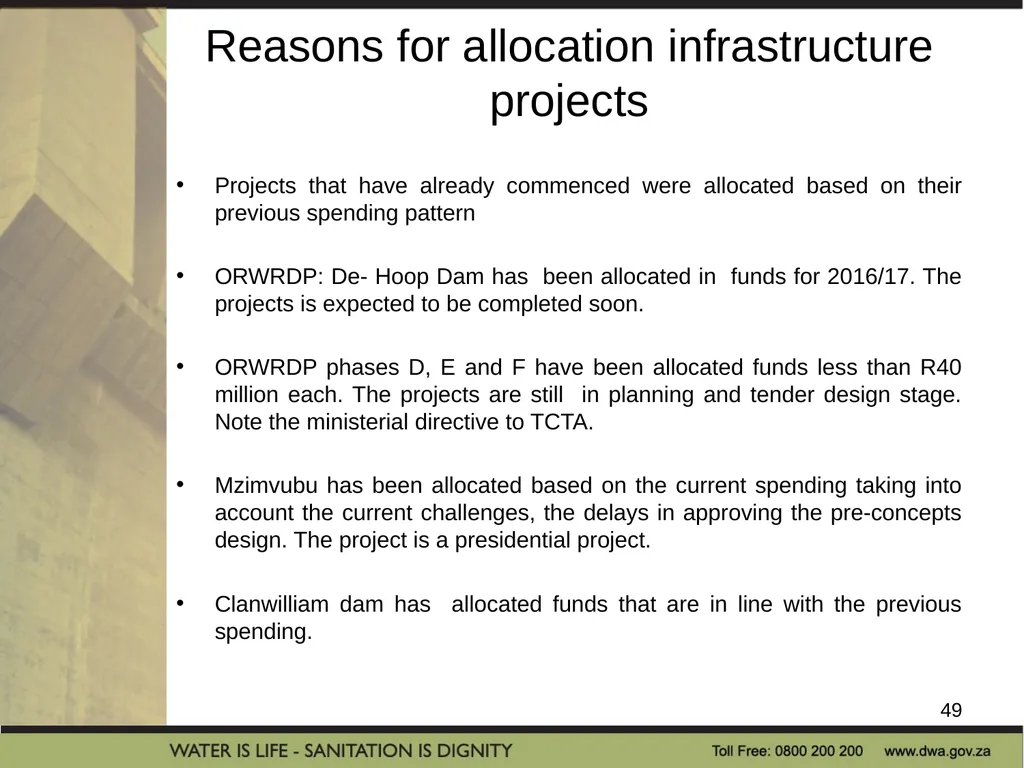 Reasons for allocation infrastructure projects

• Projects that have already commenced were allocated based on their previous spending pattern

• ORWRDP: De- Hoop Dam has been allocated in funds for 2016/17. The projects is expected to be completed soon.

• ORWRDP phases D, E and F have been allocated funds less than R40 million each. The projects are still in planning and tender design stage. Note the ministerial directive to TCTA.

• Mzimvubu has been allocated based on the current spending taking into account the current challenges, the delays in approving the pre-concepts design. The project is a presidential project.

• Clanwilliam dam has allocated funds that are in line with the previous spending.

49

WATER IS LIFE - SANITATION IS DIGNITY

Toll Free: 0800 200 200 www.dwa.gov.za